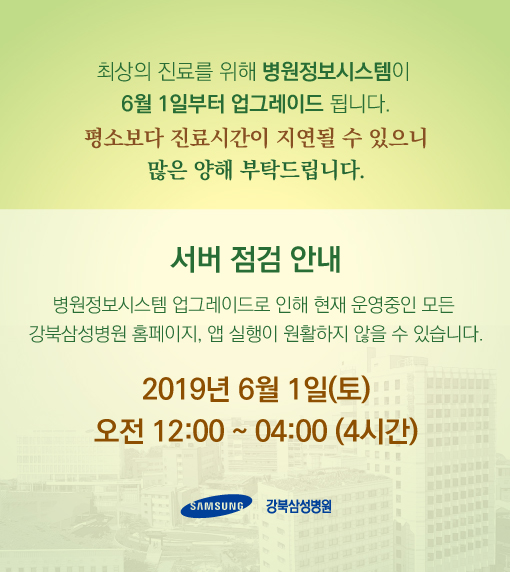 최상의 진료를 위해 병원정보시스템이
6월 1일부터 업그레이드 됩니다.
평소보다 진료시간이 지연될 수 있으니
많은 양해 부탁드립니다.

서버 점검 안내

병원정보시스템 업그레이드로 인해 현재 운영중인 모든
강북삼성병원 홈페이지, 앱 실행이 원활하지 않을 수 있습니다.

2019년 6월 1일(토)
오전 12:00 ~ 04:00 (4시간)

SAMSUNG 강북삼성병원